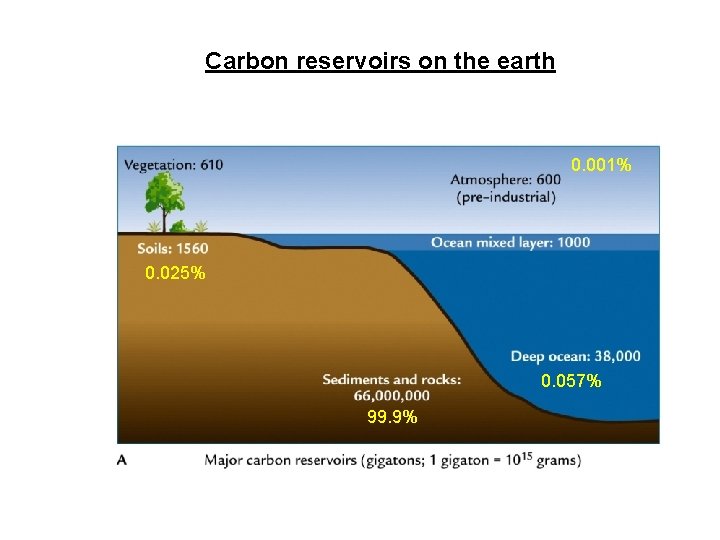 Carbon reservoirs on the earth

Vegetation: 610

Atmosphere: 600 (pre-industrial)

0.001%

Soils: 1560

0.025%

Ocean mixed layer: 1000

Deep ocean: 38,000

0.057%

Sediments and rocks: 66,000,000

99.9%

A Major carbon reservoirs (gigatons; 1 gigaton = $10^{15}$ grams)